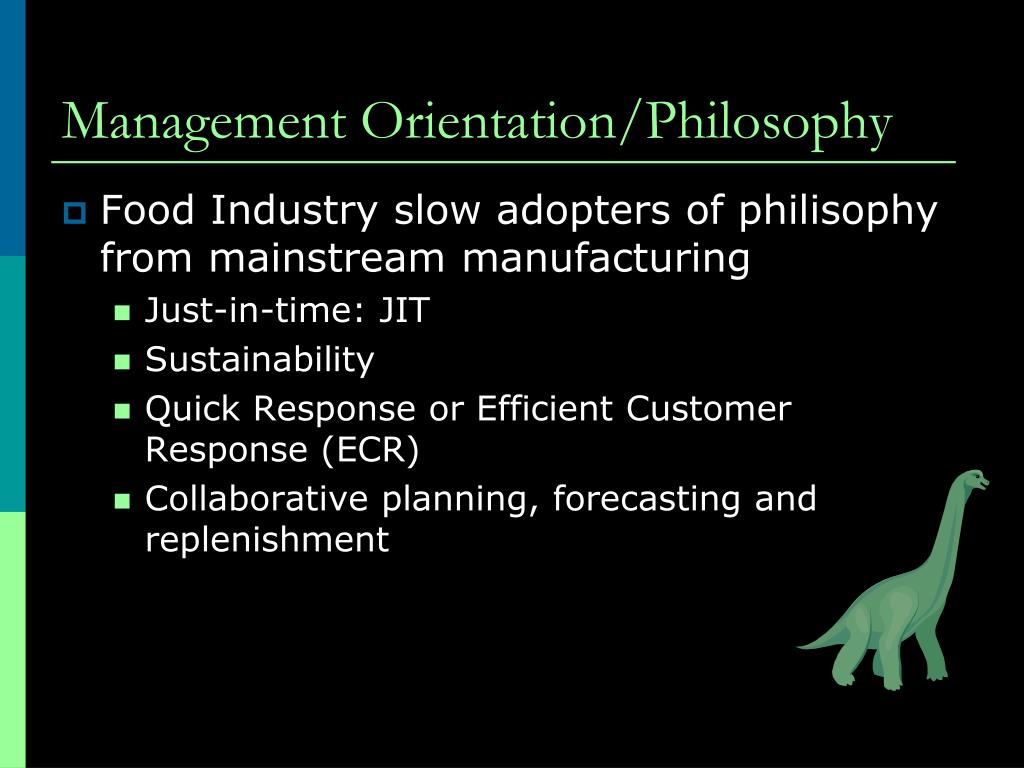 Management Orientation/Philosophy

Food Industry slow adopters of philisophy from mainstream manufacturing

Just-in-time: JIT

Sustainability

Quick Response or Efficient Customer Response (ECR)

Collaborative planning, forecasting and replenishment